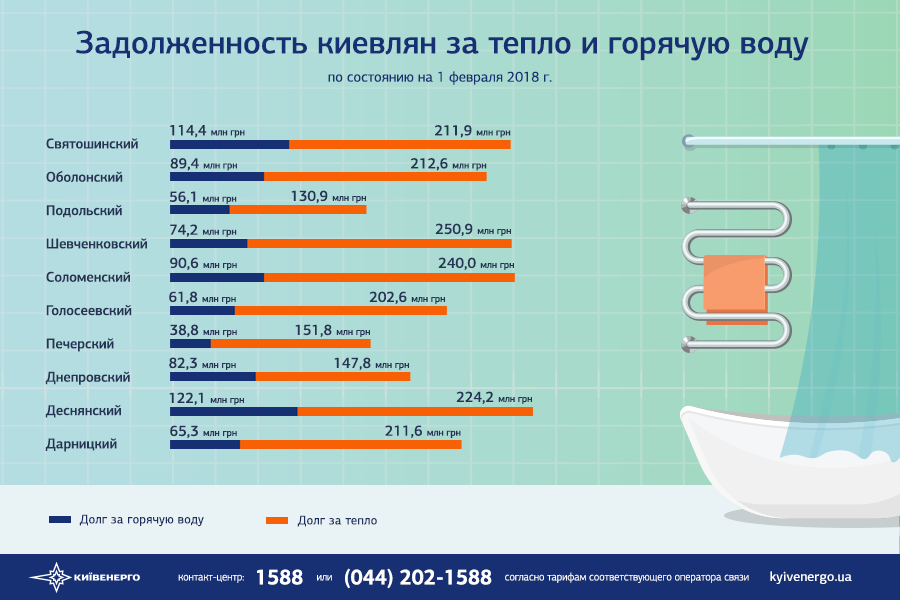 Задолженность киевлян за тепло и горячую воду

по состоянию на 1 февраля 2018 г.

Святошинский 114,4 млн грн 211,9 млн грн

Оболонский 89,4 млн грн 212,6 млн грн

Подольский 56,1 млн грн 130,9 млн грн

Шевченковский 74,2 млн грн 250,9 млн грн

Соломенский 90,6 млн грн 240,0 млн грн

Голосеевский 61,8 млн грн 202,6 млн грн

Печерский 38,8 млн грн 151,8 млн грн

Днепровский 82,3 млн грн 147,8 млн грн

Деснянский 122,1 млн грн 224,2 млн грн

Дарницкий 65,3 млн грн 211,6 млн грн

Долг за горячую воду

Долг за тепло

КИЇВЕНЕРГО

контакт-центр: 1588 или (044) 202-1588 согласно тарифам соответствующего оператора связи kyivenergo.ua